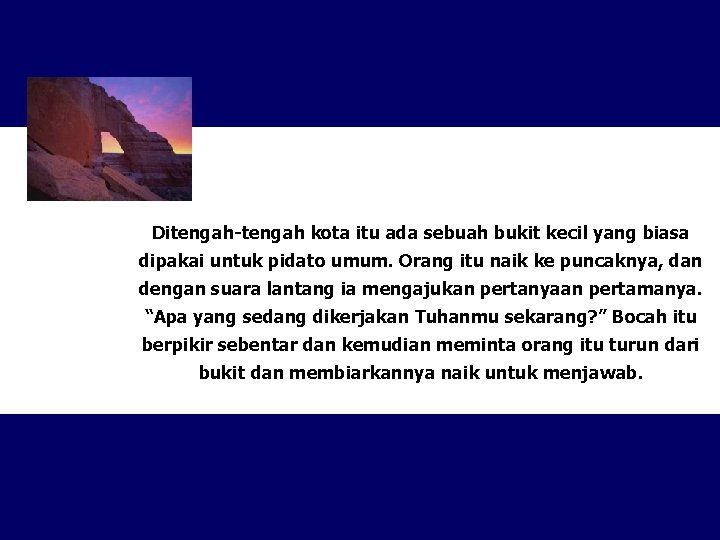 Ditengah-tengah kota itu ada sebuah bukit kecil yang biasa dipakai untuk pidato umum. Orang itu naik ke puncaknya, dan dengan suara lantang ia mengajukan pertanyaan pertamanya. “Apa yang sedang dikerjakan Tuhanmu sekarang?” Bocah itu berpikir sebentar dan kemudian meminta orang itu turun dari bukit dan membiarkannya naik untuk menjawab.